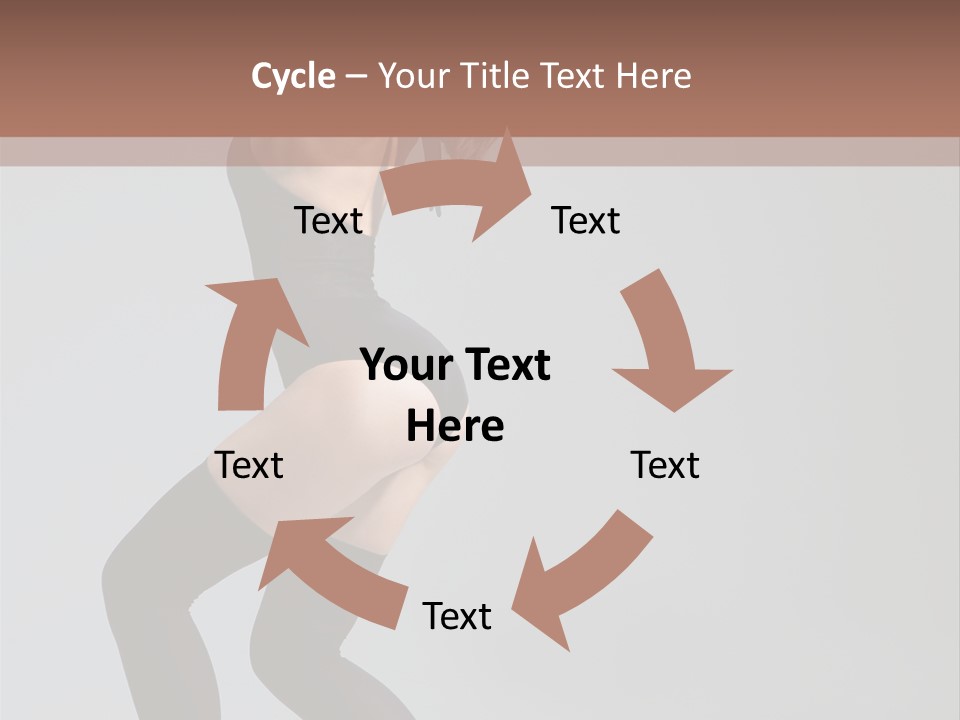 Cycle – Your Title Text Here

Text

Text

Your Text Here

Text

Text

Text